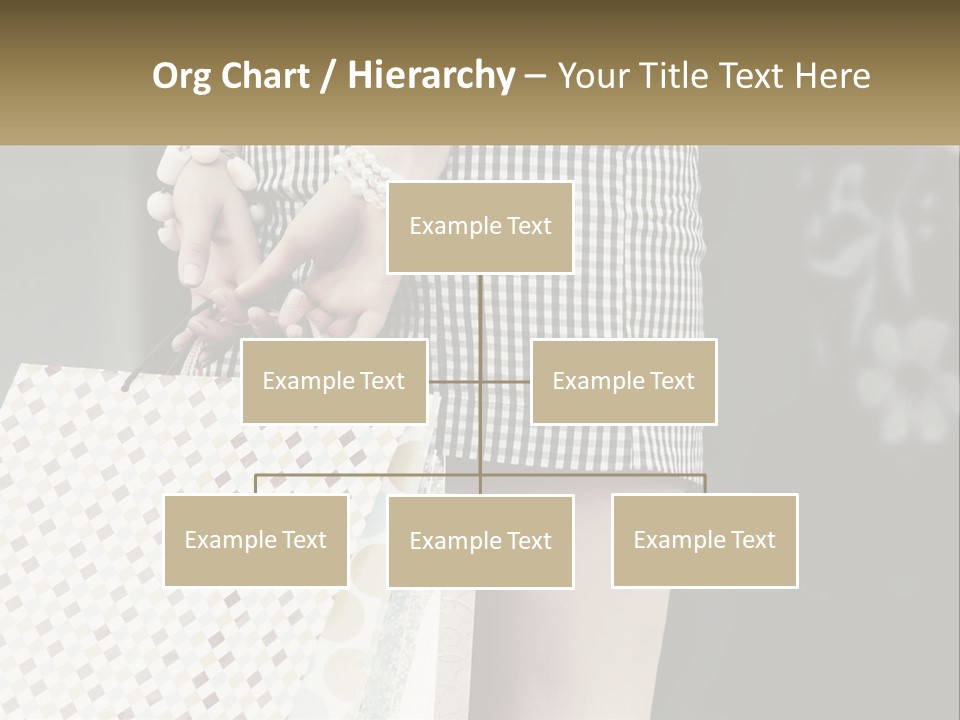 Org Chart / Hierarchy – Your Title Text Here

Example Text

Example Text

Example Text

Example Text

Example Text

Example Text